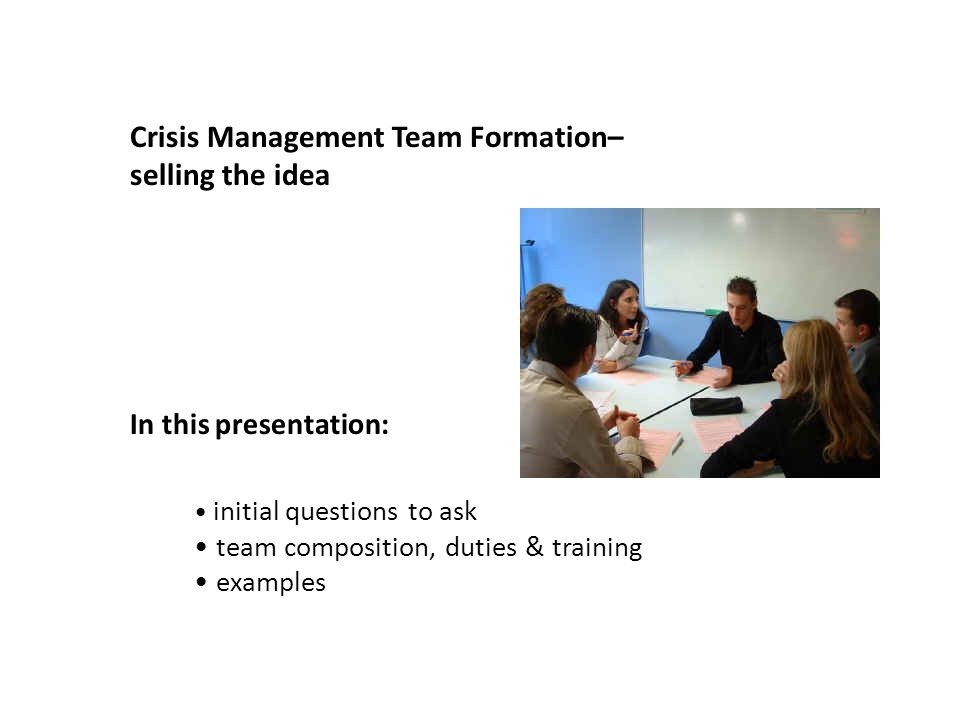 Crisis Management Team Formation– selling the idea

In this presentation:

• initial questions to ask
• team composition, duties & training
• examples